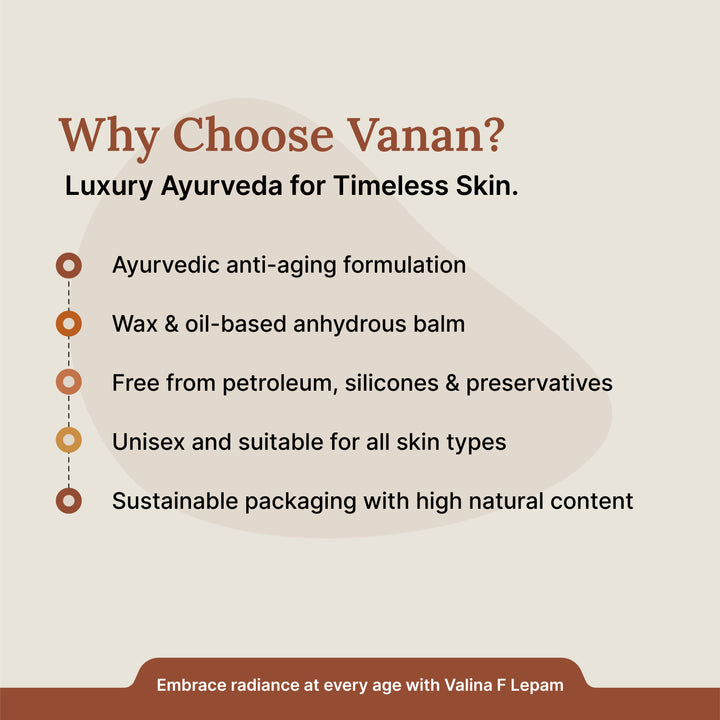 Why Choose Vanan?
Luxury Ayurveda for Timeless Skin.

Ayurvedic anti-aging formulation

Wax & oil-based anhydrous balm

Free from petroleum, silicones & preservatives

Unisex and suitable for all skin types

Sustainable packaging with high natural content

Embrace radiance at every age with Valina F Lepam